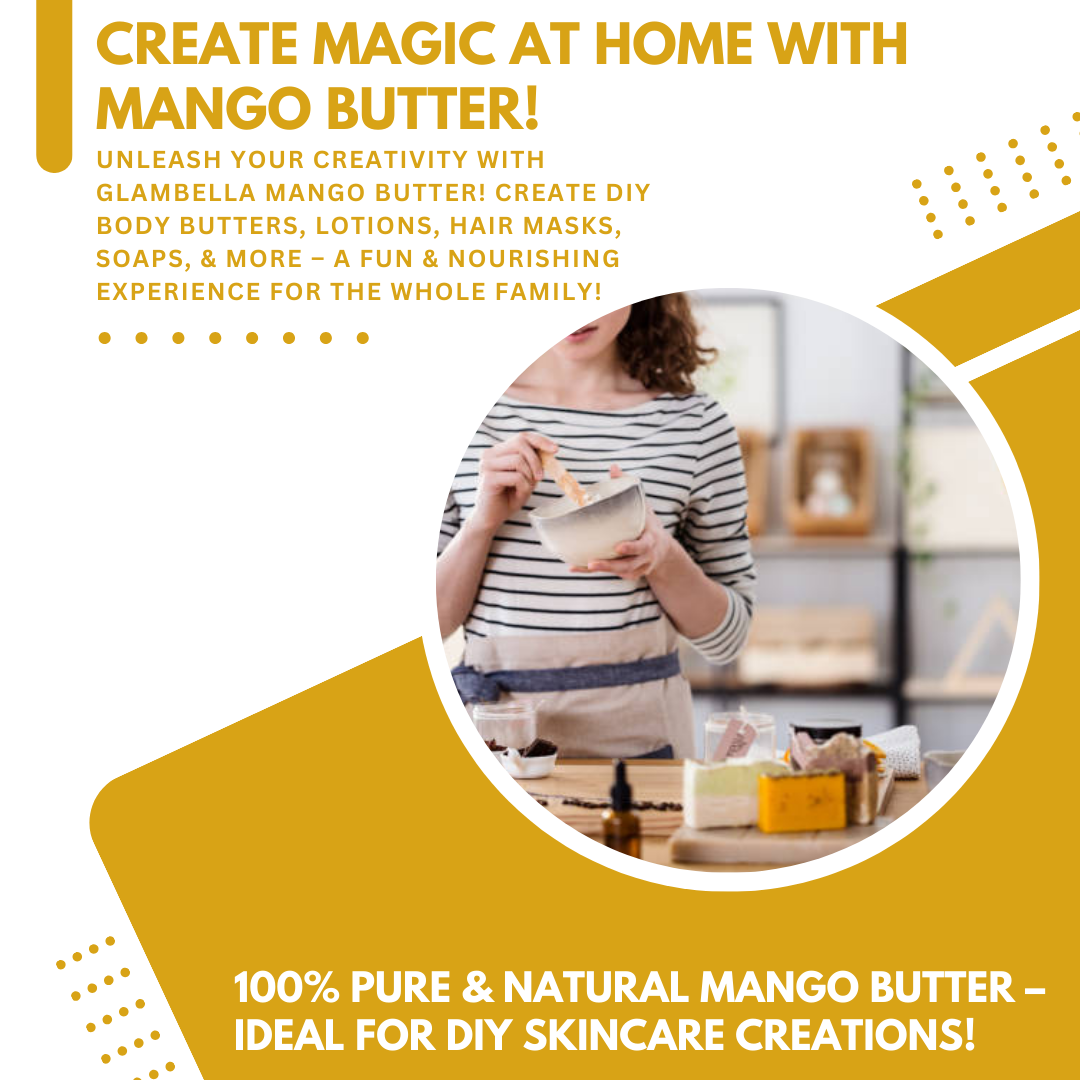 CREATE MAGIC AT HOME WITH MANGO BUTTER!

UNLEASH YOUR CREATIVITY WITH GLAMBELLA MANGO BUTTER! CREATE DIY BODY BUTTERS, LOTIONS, HAIR MASKS, SOAPS, & MORE – A FUN & NOURISHING EXPERIENCE FOR THE WHOLE FAMILY!

100% PURE & NATURAL MANGO BUTTER – IDEAL FOR DIY SKINCARE CREATIONS!